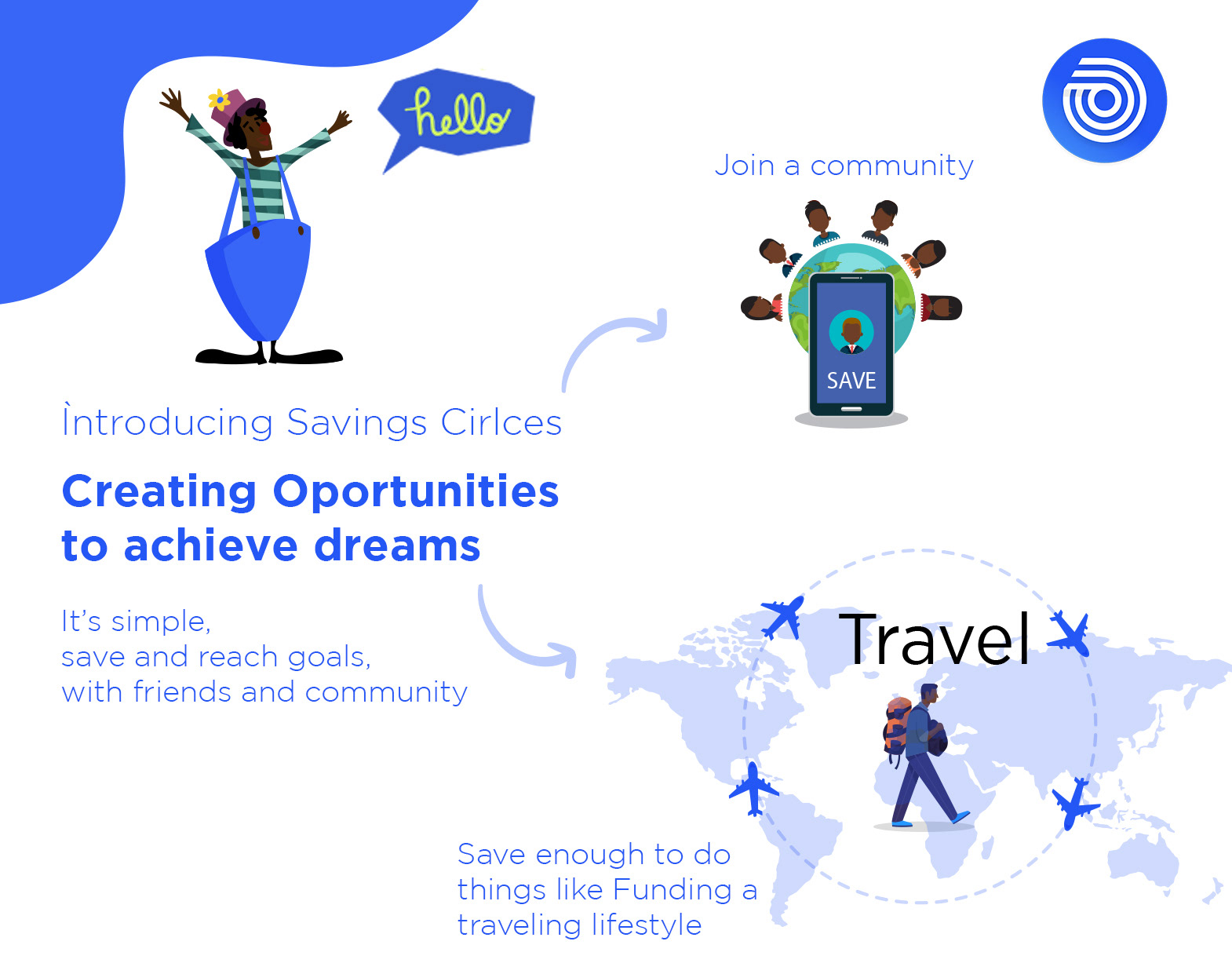 hello

Join a community

SAVE

Ìntroducing Savings Cirlces

Creating Oportunities to achieve dreams

It's simple, save and reach goals, with friends and community

Travel

Save enough to do things like Funding a traveling lifestyle